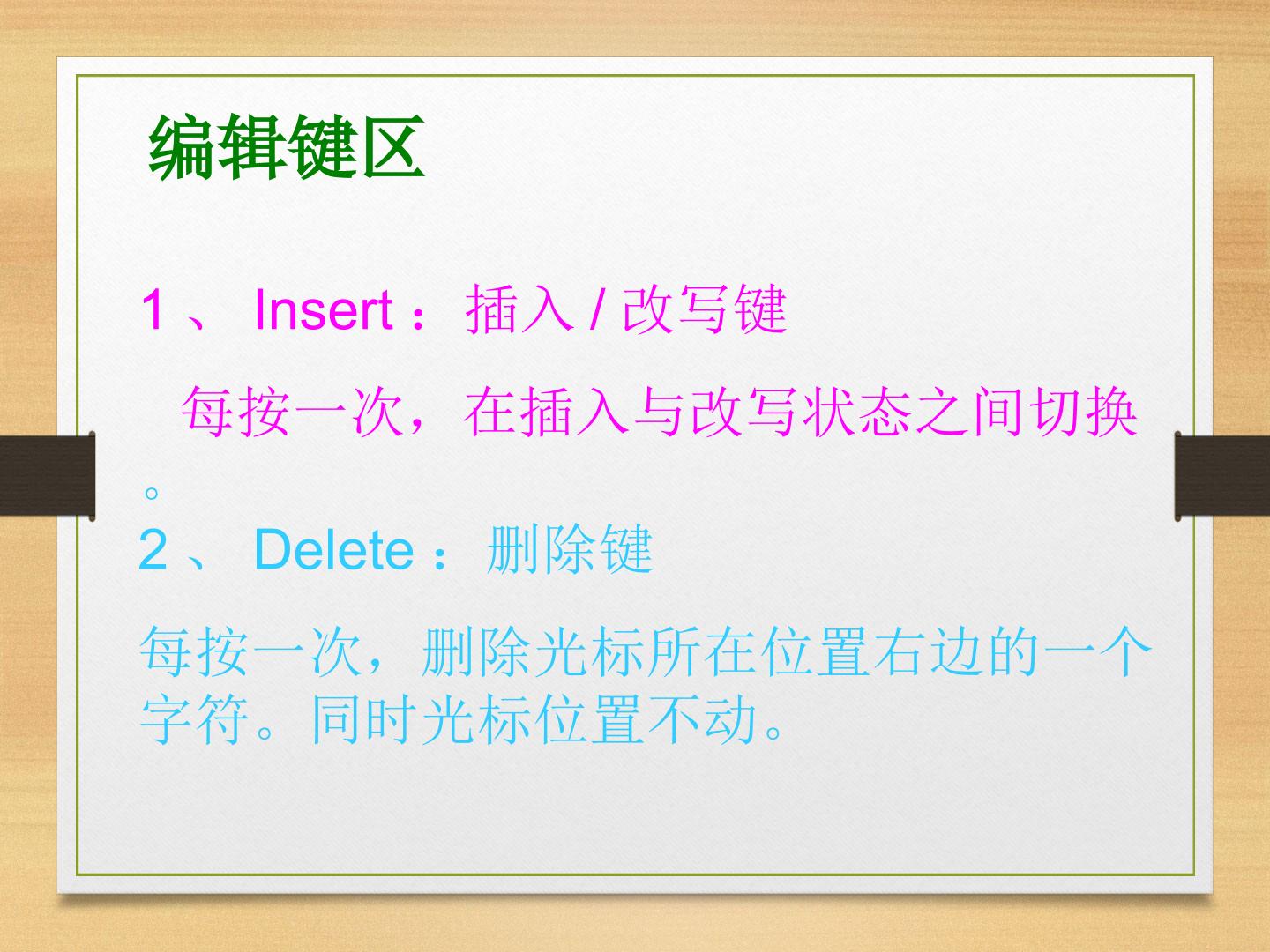 编辑键区

1、Insert：插入/改写键

每按一次，在插入与改写状态之间切换。

2、Delete：删除键

每按一次，删除光标所在位置右边的一个字符。同时光标位置不动。